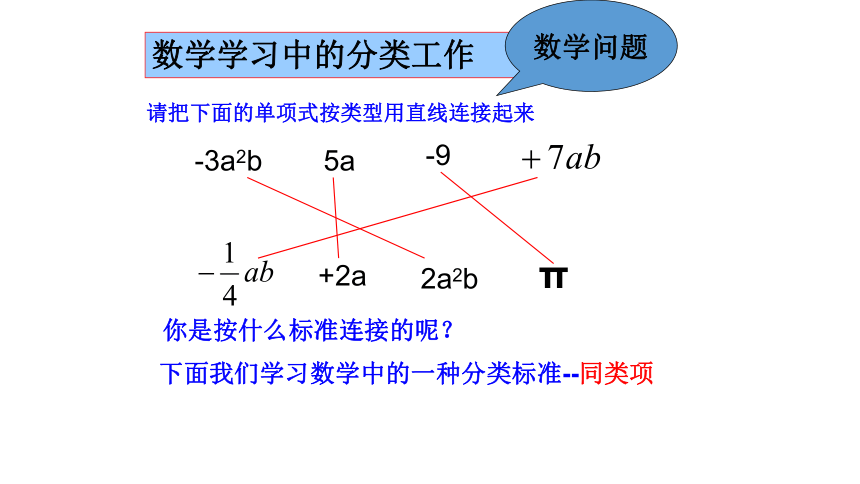 数学学习中的分类工作

数学问题

请把下面的单项式按类型用直线连接起来

$-3a^2b$ 　 $5a$ 　 $-9$ 　 $+7ab$

$-\frac{1}{4}ab$ 　 $+2a$ 　 $2a^2b$ 　 $\pi$

你是按什么标准连接的呢？

下面我们学习数学中的一种分类标准--同类项